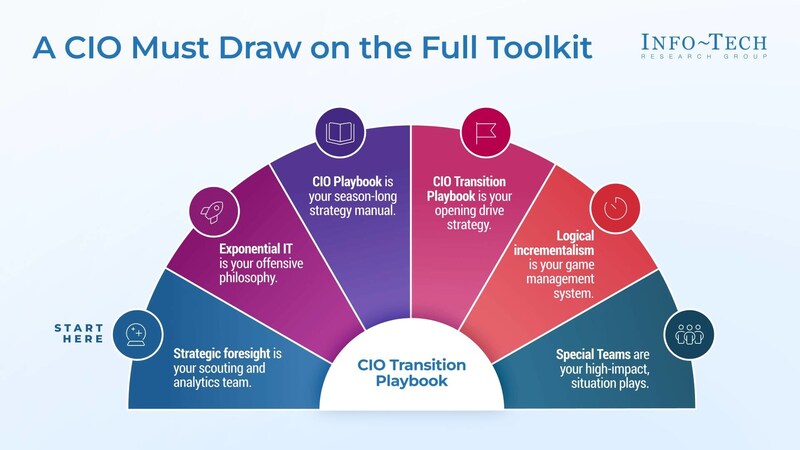 A CIO Must Draw on the Full Toolkit

INFO~TECH
RESEARCH GROUP

START HERE

Strategic foresight is your scouting and analytics team.

Exponential IT is your offensive philosophy.

CIO Playbook is your season-long strategy manual.

CIO Transition Playbook is your opening drive strategy.

Logical incrementalism is your game management system.

Special Teams are your high-impact, situation plays.

CIO Transition Playbook